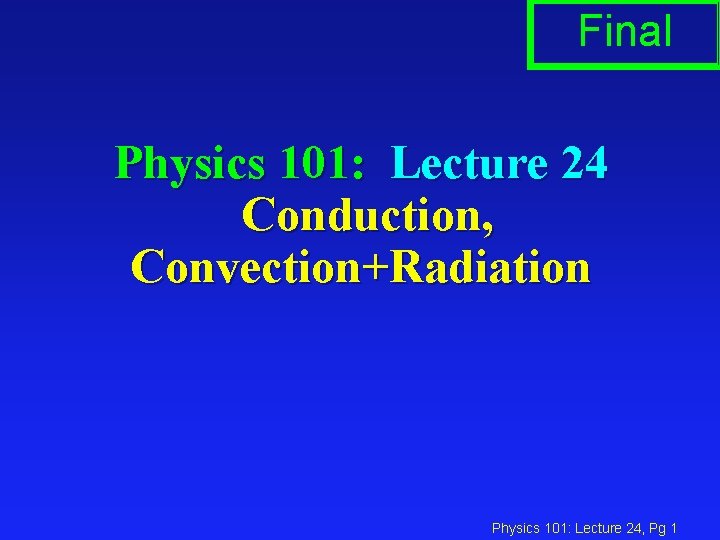 Final

Physics 101: Lecture 24
Conduction,
Convection+Radiation

Physics 101: Lecture 24, Pg 1